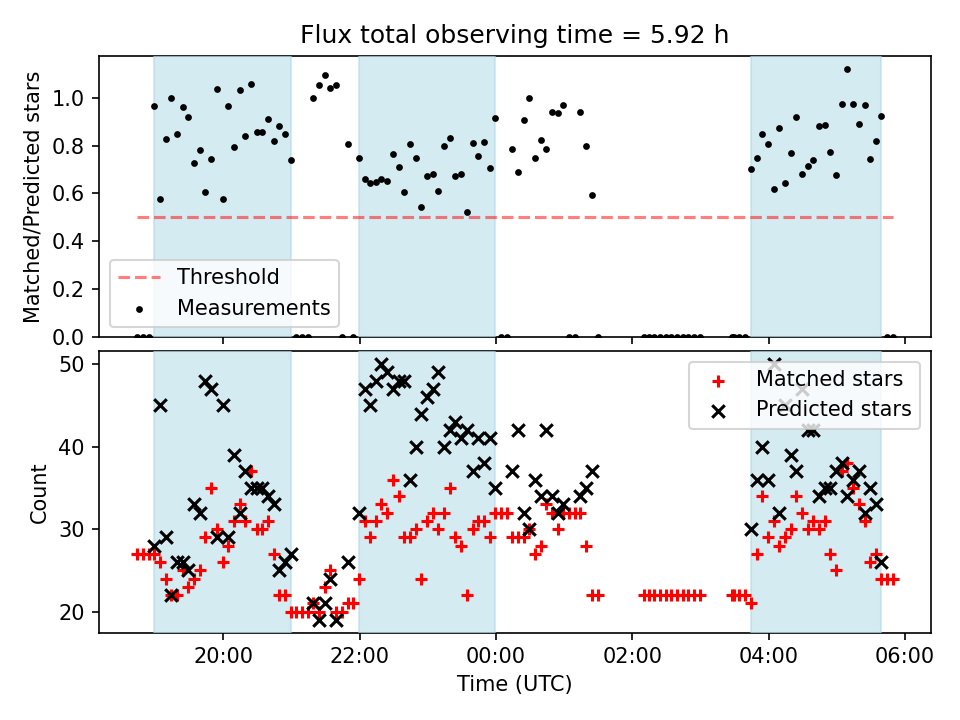 Flux total observing time = 5.92 h

Matched/Predicted stars

1.0
0.8
0.6
0.4
0.2
0.0

Threshold
Measurements

Count

50
40
30
20

Matched stars
Predicted stars

20:00
22:00
00:00
02:00
04:00
06:00

Time (UTC)